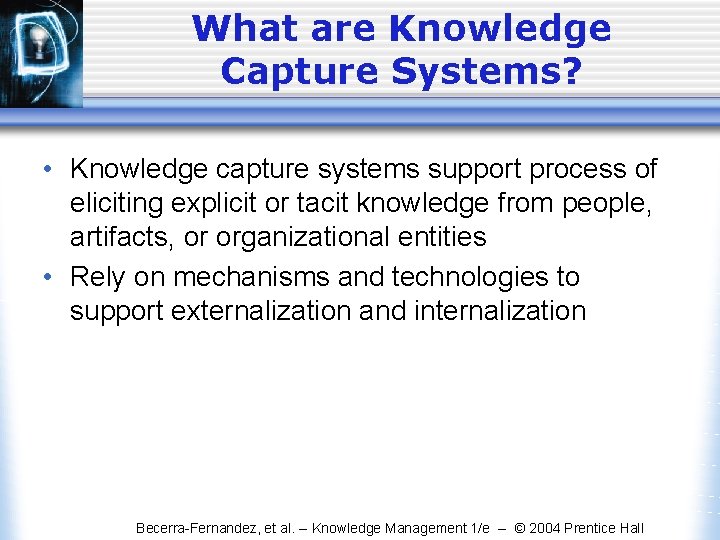 What are Knowledge Capture Systems?

• Knowledge capture systems support process of eliciting explicit or tacit knowledge from people, artifacts, or organizational entities

• Rely on mechanisms and technologies to support externalization and internalization

Becerra-Fernandez, et al. – Knowledge Management 1/e – © 2004 Prentice Hall